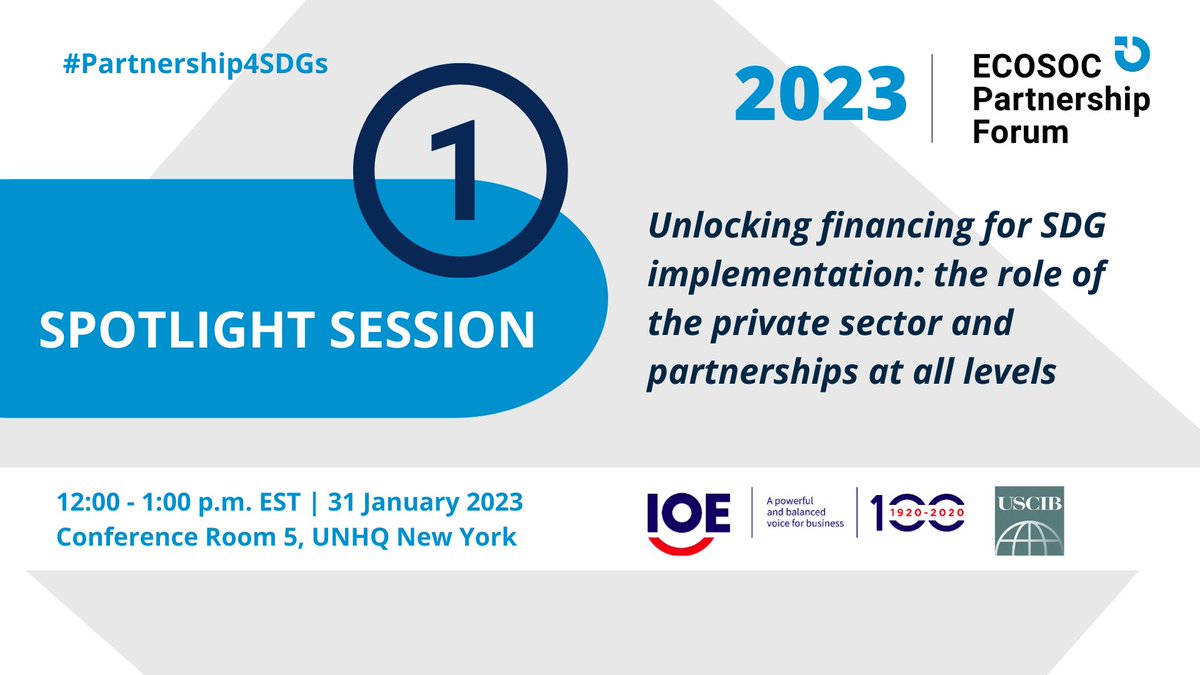 #Partnership4SDGs

2023 | ECOSOC Partnership Forum

1

SPOTLIGHT SESSION

Unlocking financing for SDG implementation: the role of the private sector and partnerships at all levels

12:00 - 1:00 p.m. EST | 31 January 2023
Conference Room 5, UNHQ New York

IOE | A powerful and balanced voice for business | 100 1920-2020

USCIB